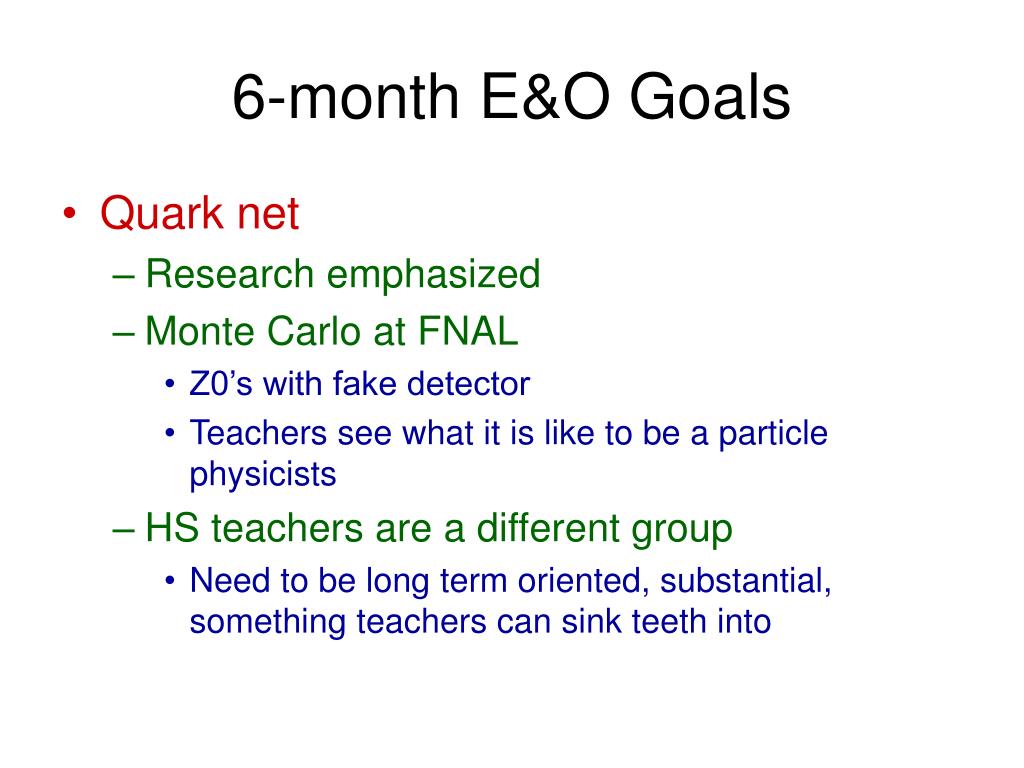 6-month E&O Goals

• Quark net
– Research emphasized
– Monte Carlo at FNAL
• Z0’s with fake detector
• Teachers see what it is like to be a particle physicists
– HS teachers are a different group
• Need to be long term oriented, substantial, something teachers can sink teeth into